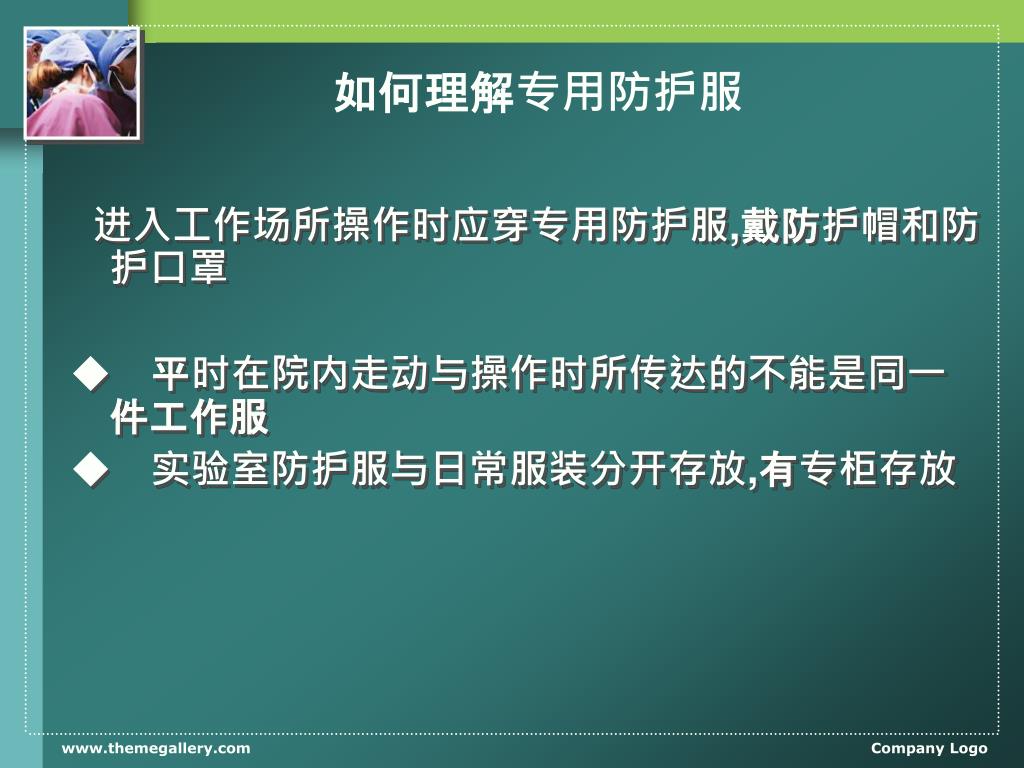 如何理解专用防护服

进入工作场所操作时应穿专用防护服,戴防护帽和防护口罩

◆ 平时在院内走动与操作时所传达的不能是同一件工作服

◆ 实验室防护服与日常服装分开存放,有专柜存放

www.themegallery.com

Company Logo